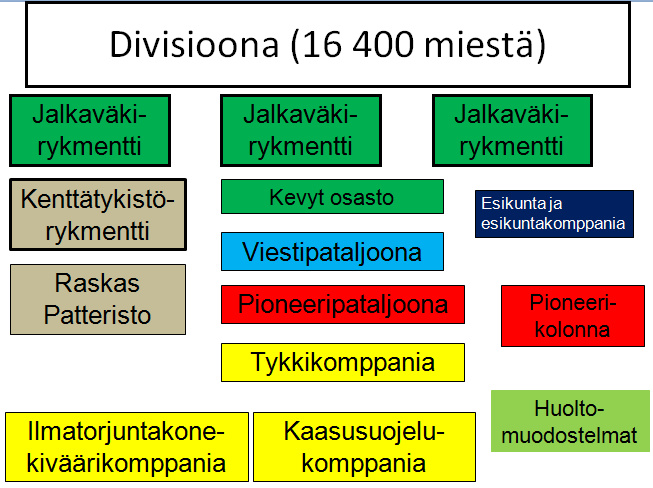 Divisioona (16 400 miestä)

Jalkaväki-rykmentti

Jalkaväki-rykmentti

Jalkaväki-rykmentti

Kenttätykistö-rykmentti

Kevyt osasto

Esikunta ja esikuntakomppania

Viestipataljoona

Raskas Patteristo

Pioneeripataljoona

Pioneeri-kolonna

Tykkikomppania

Huolto-muodostelmat

Ilmatorjuntakone-kiväärikomppania

Kaasusuojelu-komppania